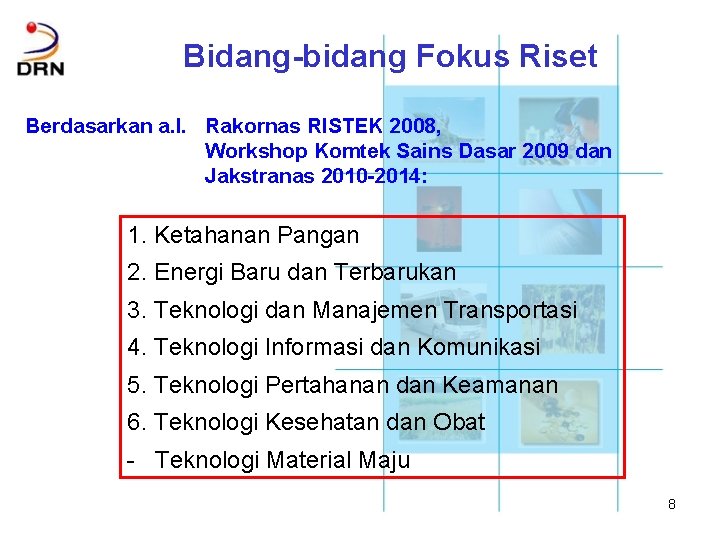 DRN

Bidang-bidang Fokus Riset

Berdasarkan a.l. Rakornas RISTEK 2008, Workshop Komtek Sains Dasar 2009 dan Jakstranas 2010-2014:

1. Ketahanan Pangan
2. Energi Baru dan Terbarukan
3. Teknologi dan Manajemen Transportasi
4. Teknologi Informasi dan Komunikasi
5. Teknologi Pertahanan dan Keamanan
6. Teknologi Kesehatan dan Obat
- Teknologi Material Maju

8